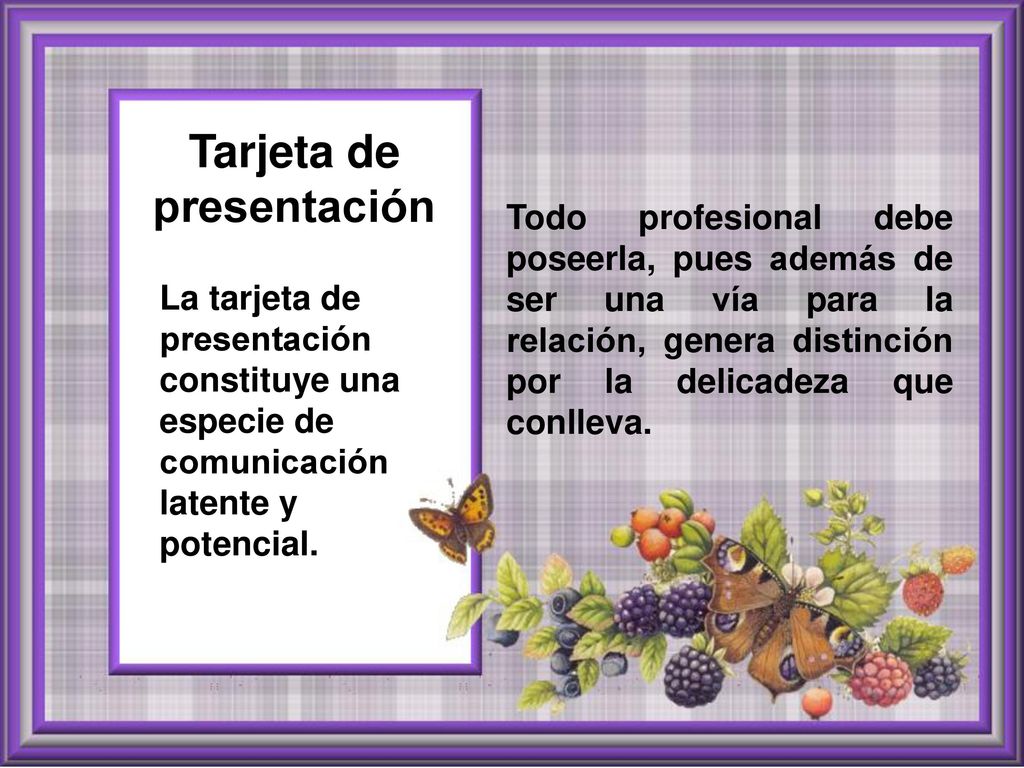 Tarjeta de presentación

La tarjeta de presentación constituye una especie de comunicación latente y potencial.

Todo profesional debe poseerla, pues además de ser una vía para la relación, genera distinción por la delicadeza que conlleva.